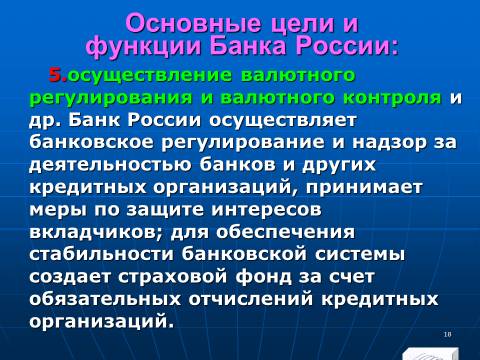 Основные цели и функции Банка России:

5.осуществление валютного регулирования и валютного контроля и др. Банк России осуществляет банковское регулирование и надзор за деятельностью банков и других кредитных организаций, принимает меры по защите интересов вкладчиков; для обеспечения стабильности банковской системы создает страховой фонд за счет обязательных отчислений кредитных организаций.

18